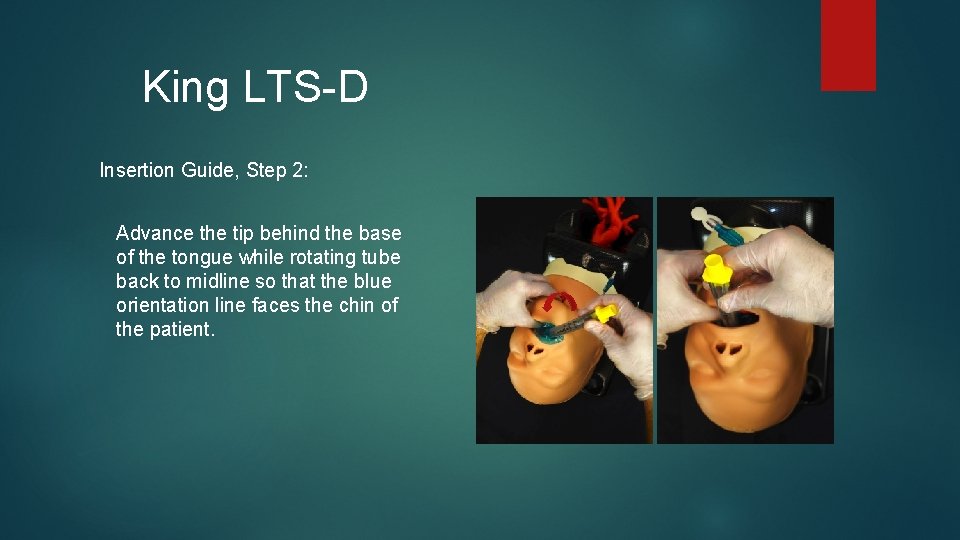 King LTS-D

Insertion Guide, Step 2:

Advance the tip behind the base of the tongue while rotating tube back to midline so that the blue orientation line faces the chin of the patient.